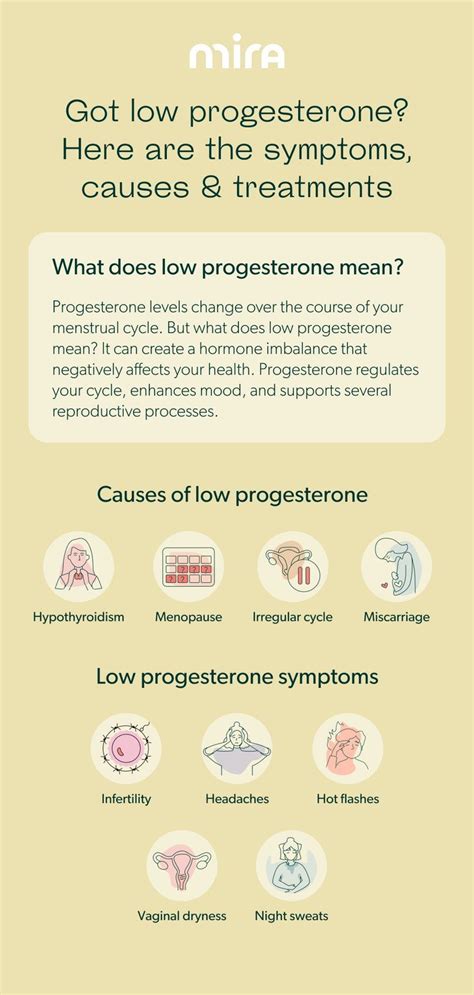 mira

Got low progesterone? Here are the symptoms, causes & treatments

What does low progesterone mean?

Progesterone levels change over the course of your menstrual cycle. But what does low progesterone mean? It can create a hormone imbalance that negatively affects your health. Progesterone regulates your cycle, enhances mood, and supports several reproductive processes.

Causes of low progesterone

Hypothyroidism

Menopause

Irregular cycle

Miscarriage

Low progesterone symptoms

Infertility

Headaches

Hot flashes

Vaginal dryness

Night sweats